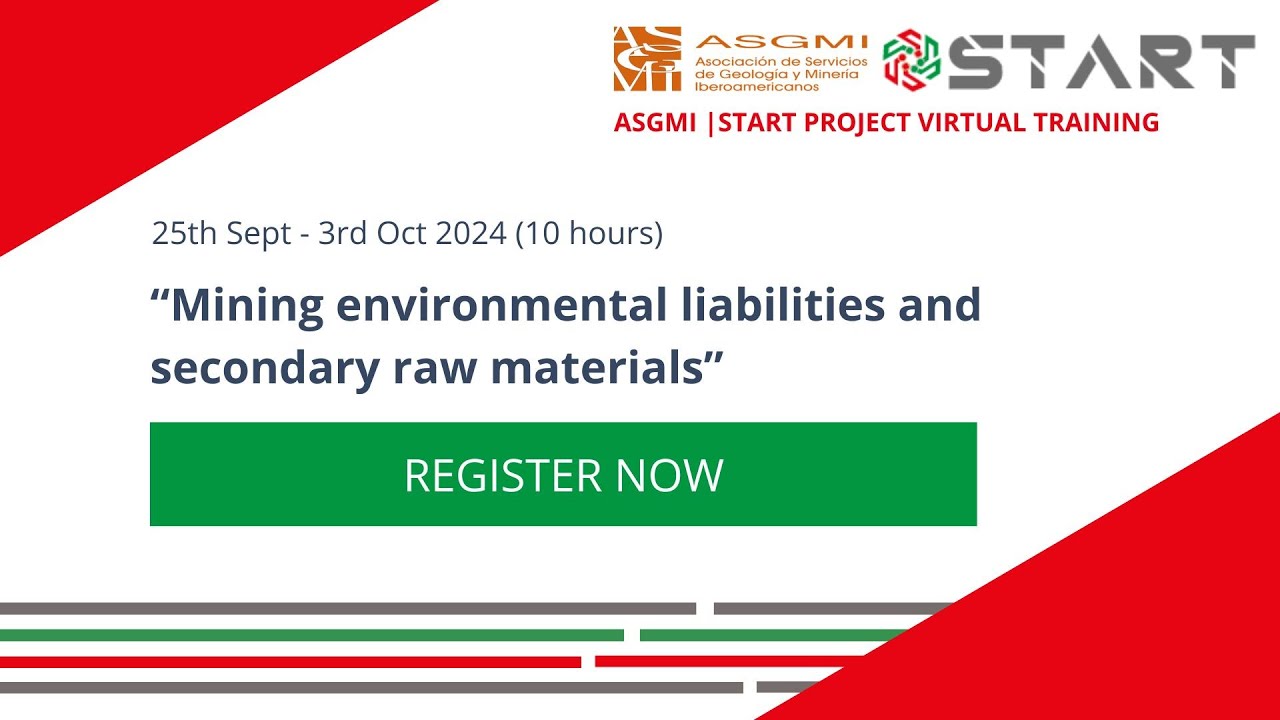 ASGMI
Asociación de Servicios de Geología y Minería Iberoamericanos

START

ASGMI |START PROJECT VIRTUAL TRAINING

25th Sept - 3rd Oct 2024 (10 hours)

“Mining environmental liabilities and secondary raw materials”

REGISTER NOW